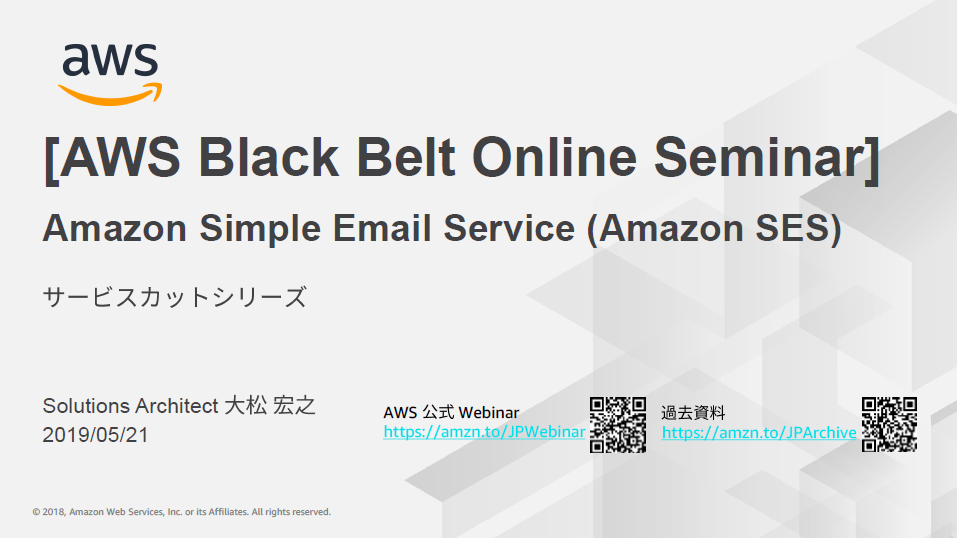 aws

[AWS Black Belt Online Seminar]

Amazon Simple Email Service (Amazon SES)

サービスカットシリーズ

Solutions Architect 大松 宏之
2019/05/21

AWS 公式 Webinar
https://amzn.to/JPWebinar

過去資料
https://amzn.to/JPArchive

© 2018, Amazon Web Services, Inc. or its Affiliates. All rights reserved.